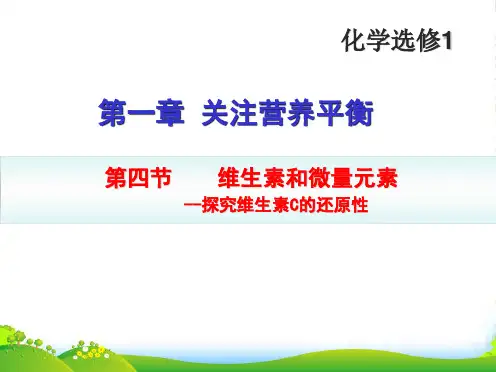 化学选修1

第一章 关注营养平衡

第四节 维生素和微量元素

—探究维生素C的还原性